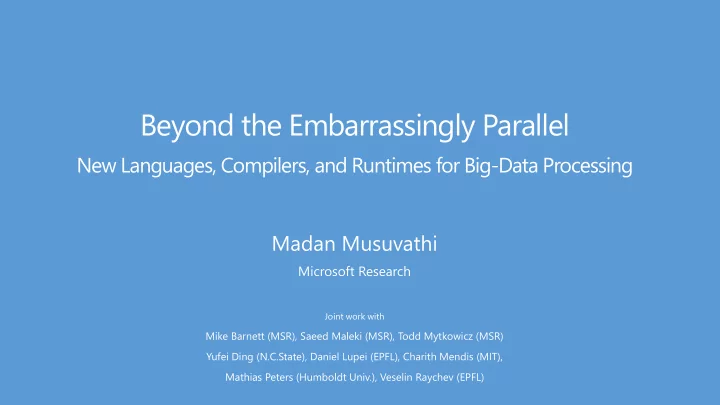 Beyond the Embarrassingly Parallel

New Languages, Compilers, and Runtimes for Big-Data Processing

Madan Musuvathi

Microsoft Research

Joint work with

Mike Barnett (MSR), Saeed Maleki (MSR), Todd Mytkowicz (MSR)

Yufei Ding (N.C.State), Daniel Lupei (EPFL), Charith Mendis (MIT),

Mathias Peters (Humboldt Univ.), Veselin Raychev (EPFL)